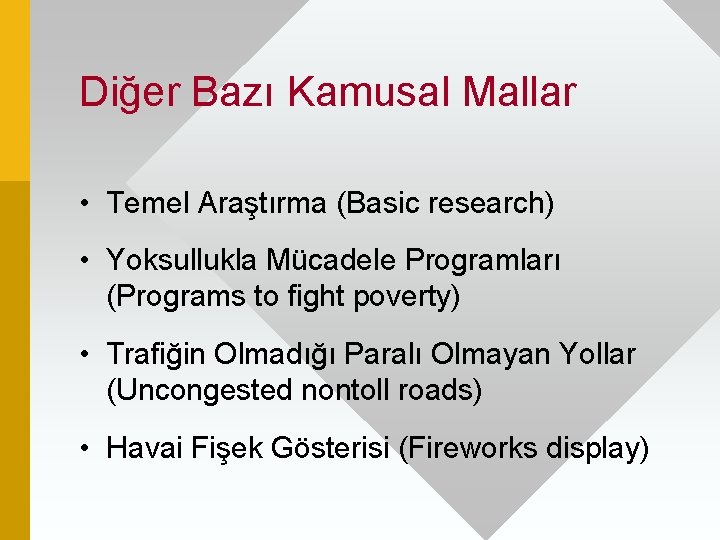 Diğer Bazı Kamusal Mallar

• Temel Araştırma (Basic research)

• Yoksullukla Mücadele Programları (Programs to fight poverty)

• Trafiğin Olmadığı Paralı Olmayan Yollar (Uncongested nontoll roads)

• Havai Fişek Gösterisi (Fireworks display)